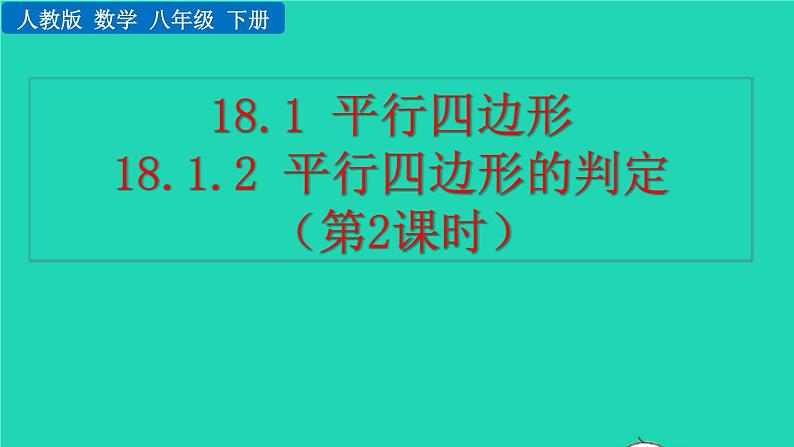 人教版 数学 八年级 下册

18.1 平行四边形
18.1.2 平行四边形的判定
（第2课时）